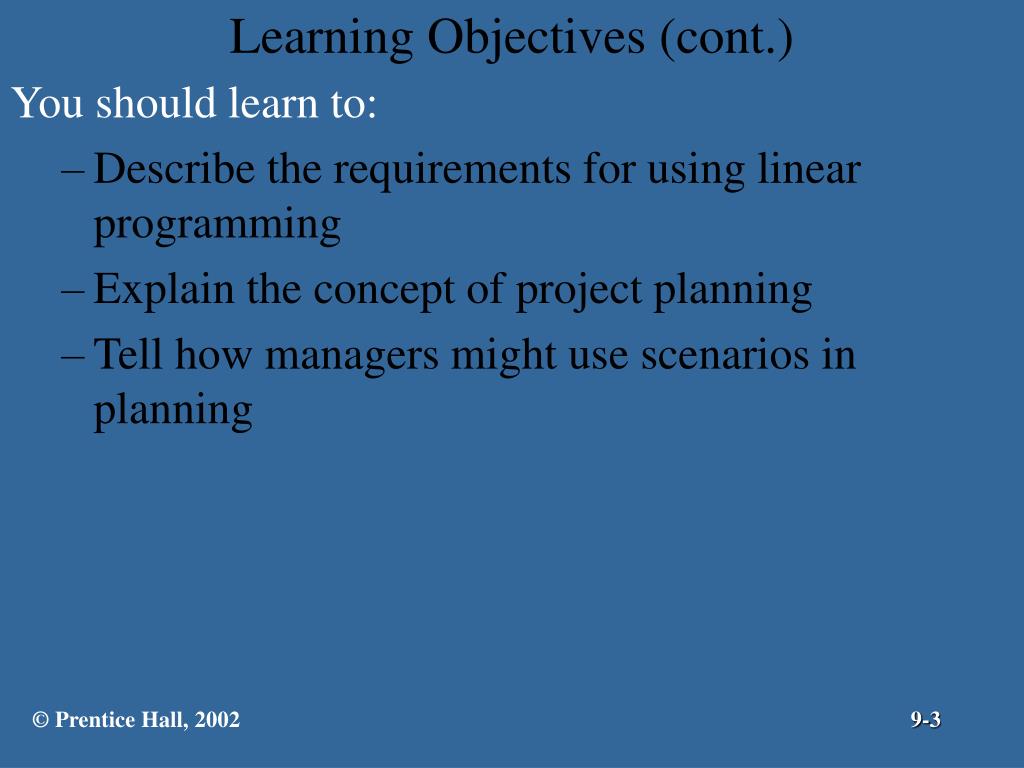 Learning Objectives (cont.)

You should learn to:

– Describe the requirements for using linear programming

– Explain the concept of project planning

– Tell how managers might use scenarios in planning

© Prentice Hall, 2002

9-3